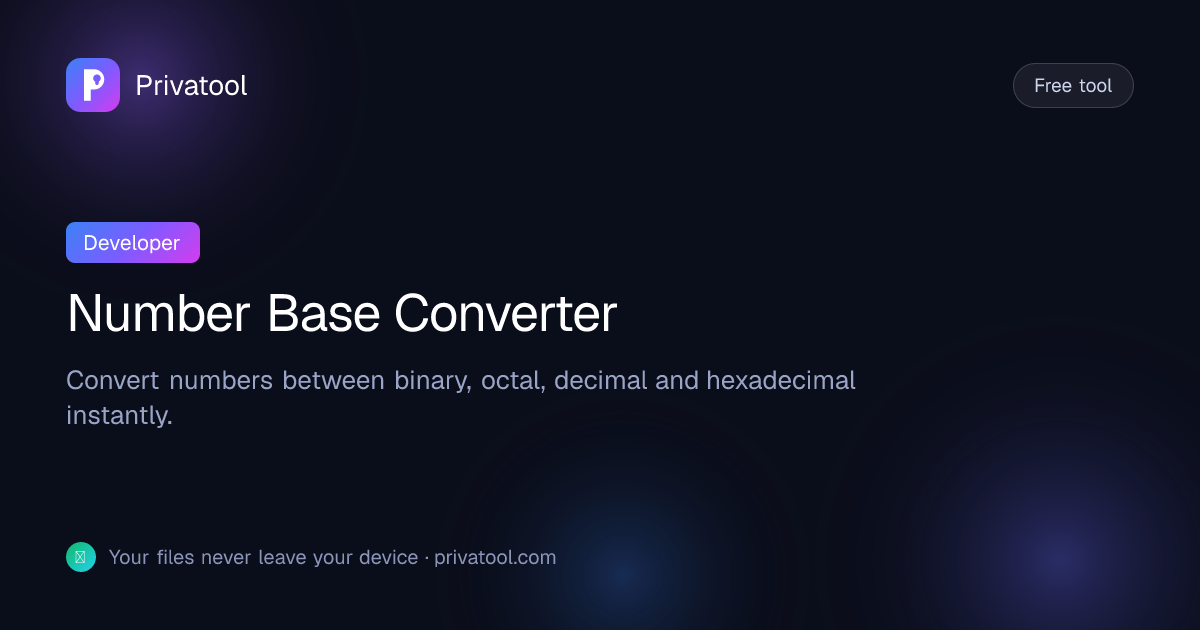 Privatool

Free tool

Developer

Number Base Converter

Convert numbers between binary, octal, decimal and hexadecimal instantly.

Your files never leave your device · privatool.com